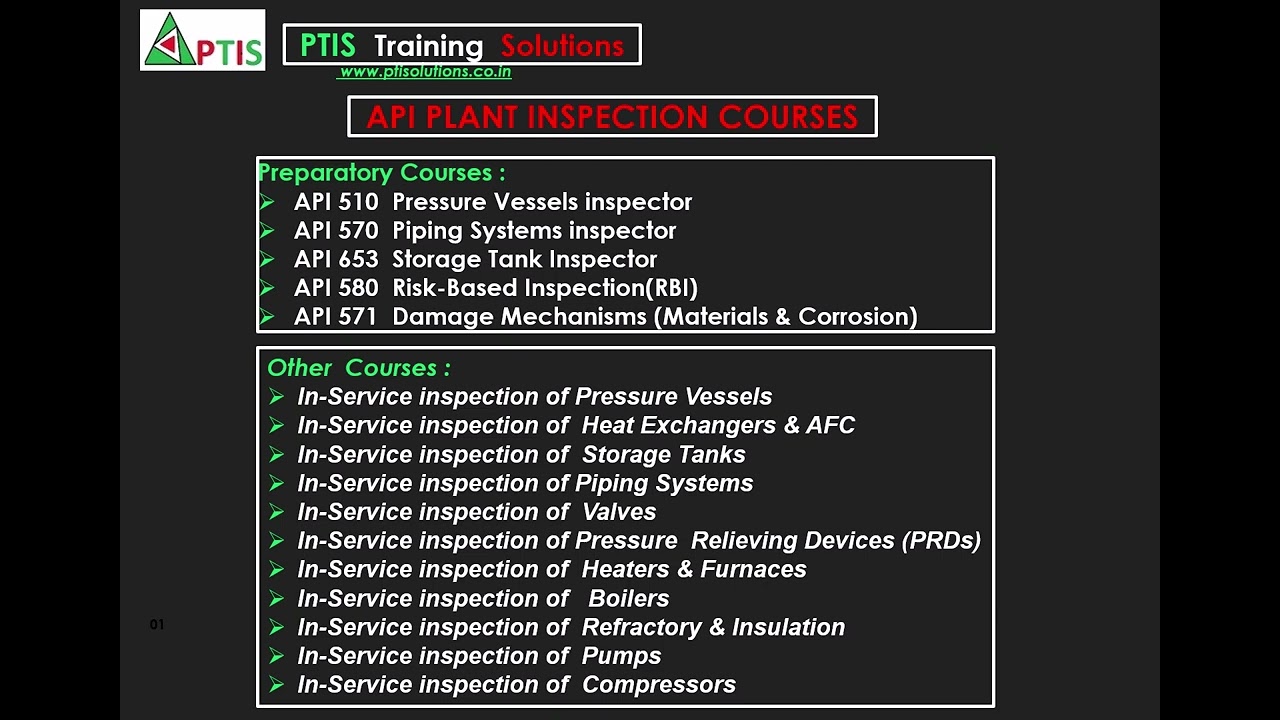 PTIS

PTIS Training Solutions
www.ptisolutions.co.in

API PLANT INSPECTION COURSES

Preparatory Courses :
➢ API 510 Pressure Vessels inspector
➢ API 570 Piping Systems inspector
➢ API 653 Storage Tank Inspector
➢ API 580 Risk-Based Inspection(RBI)
➢ API 571 Damage Mechanisms (Materials & Corrosion)

Other Courses :
➢ In-Service inspection of Pressure Vessels
➢ In-Service inspection of Heat Exchangers & AFC
➢ In-Service inspection of Storage Tanks
➢ In-Service inspection of Piping Systems
➢ In-Service inspection of Valves
➢ In-Service inspection of Pressure Relieving Devices (PRDs)
➢ In-Service inspection of Heaters & Furnaces
➢ In-Service inspection of Boilers
➢ In-Service inspection of Refractory & Insulation
➢ In-Service inspection of Pumps
➢ In-Service inspection of Compressors

01